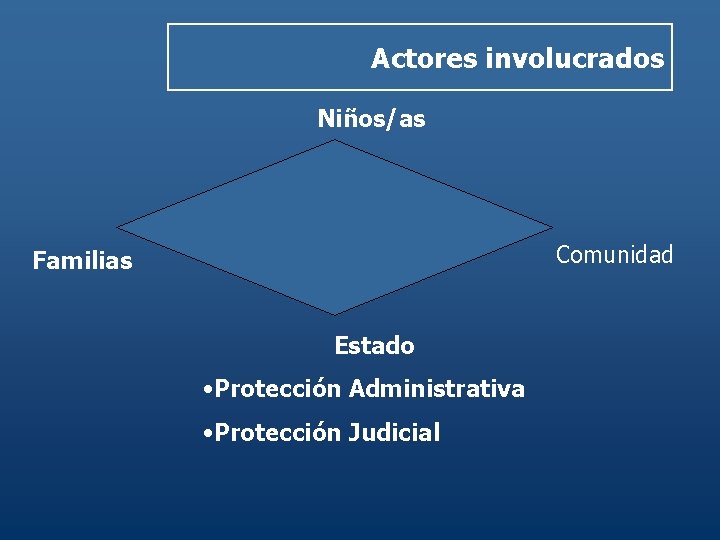 Actores involucrados

Niños/as

Familias

Comunidad

Estado

•Protección Administrativa

•Protección Judicial